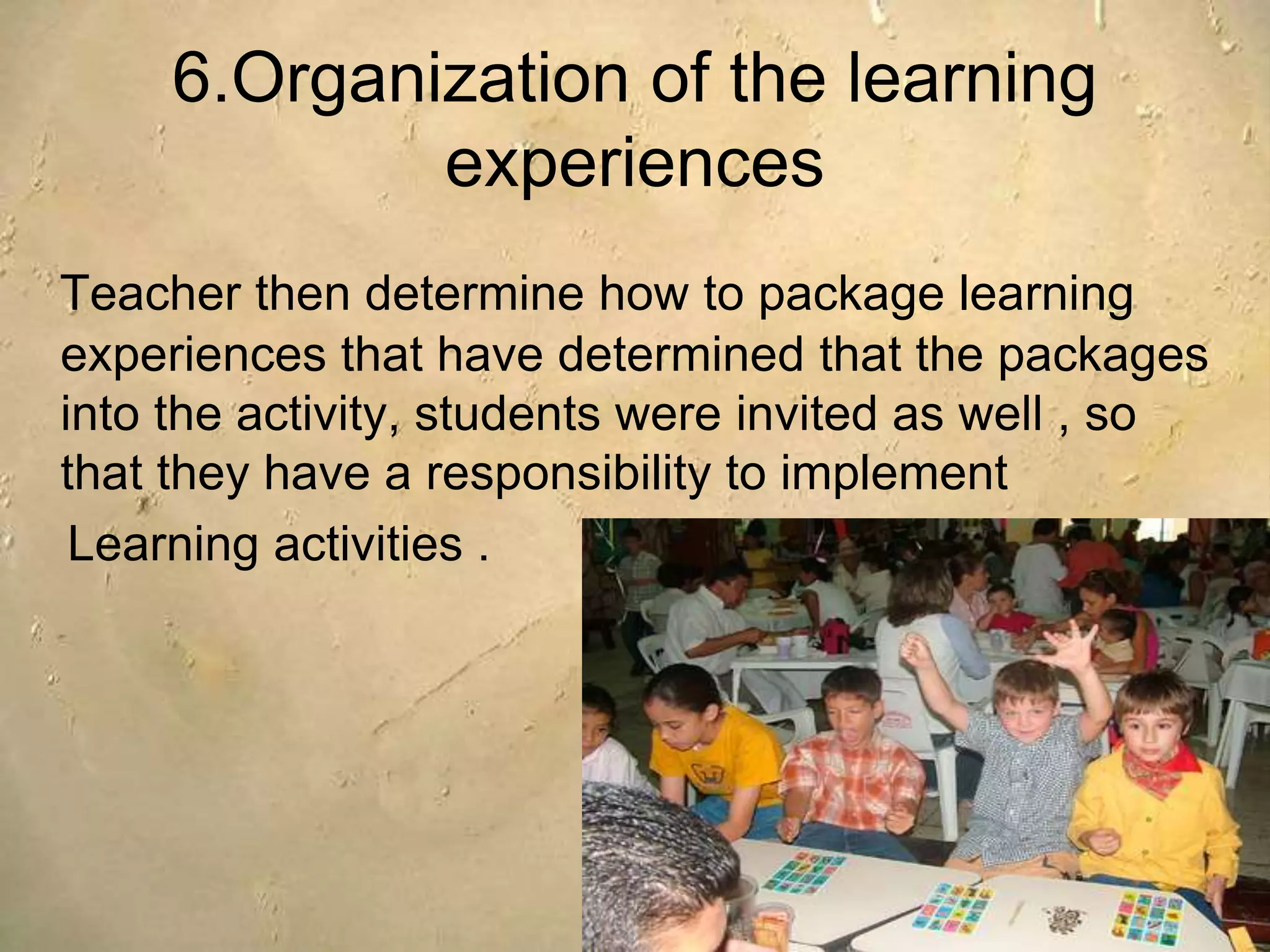 6.Organization of the learning experiences

Teacher then determine how to package learning experiences that have determined that the packages into the activity, students were invited as well , so that they have a responsibility to implement

Learning activities .